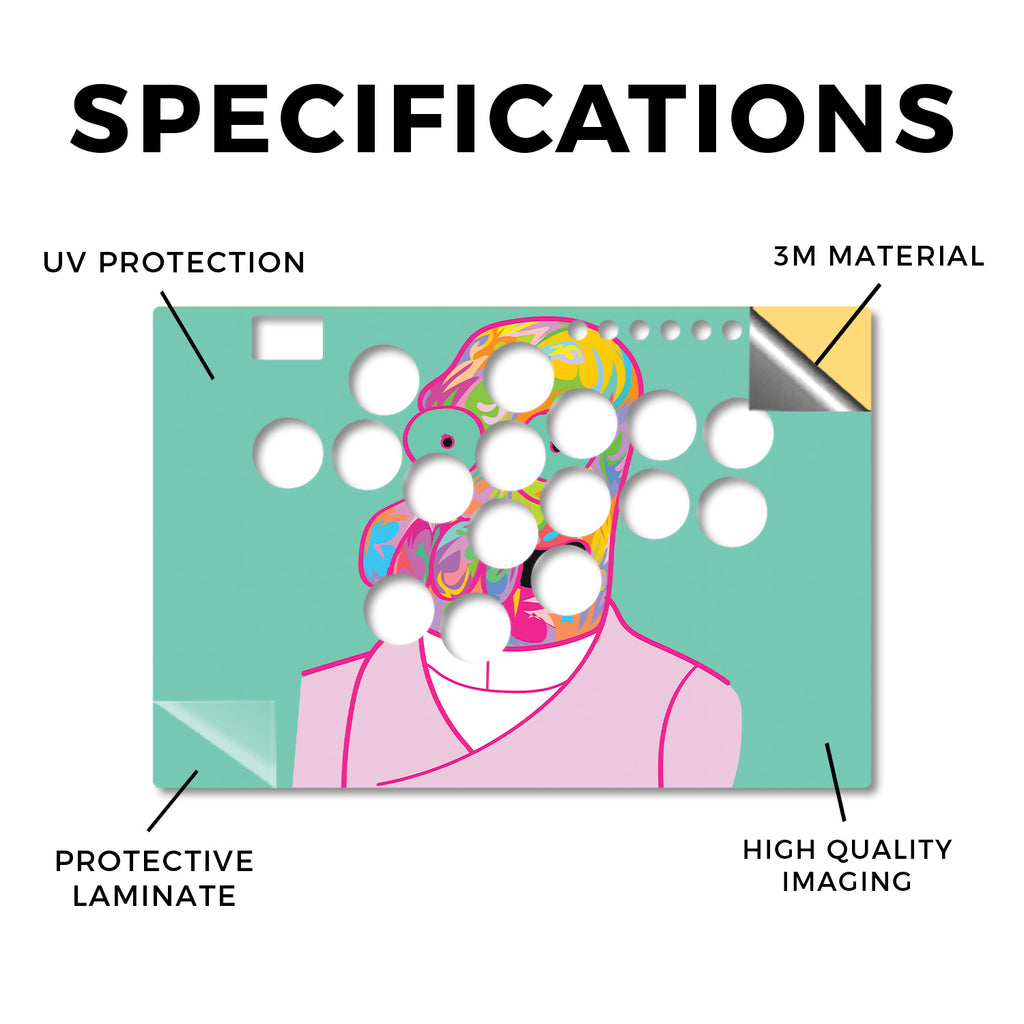 SPECIFICATIONS

UV PROTECTION

3M MATERIAL

PROTECTIVE LAMINATE

HIGH QUALITY IMAGING